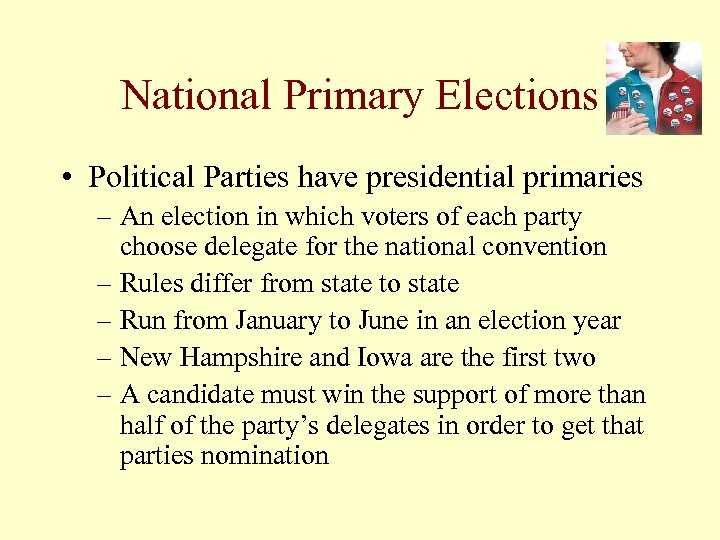 National Primary Elections

• Political Parties have presidential primaries
– An election in which voters of each party choose delegate for the national convention
– Rules differ from state to state
– Run from January to June in an election year
– New Hampshire and Iowa are the first two
– A candidate must win the support of more than half of the party's delegates in order to get that parties nomination